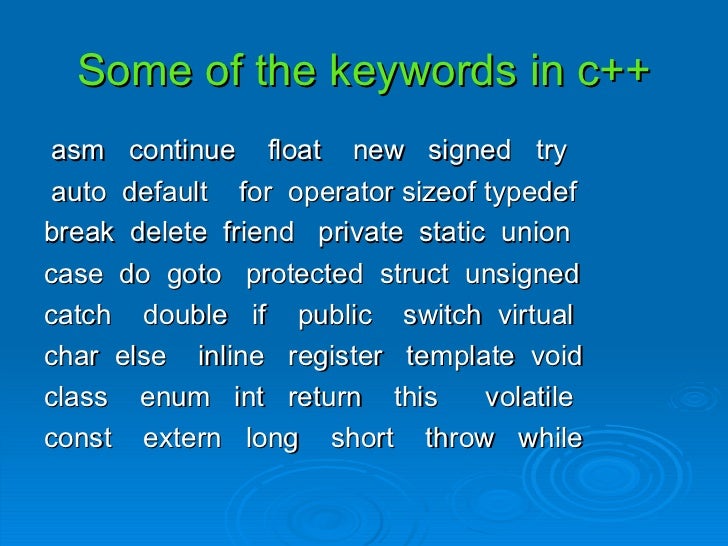 Some of the keywords in c++

asm continue float new signed try
auto default for operator sizeof typedef
break delete friend private static union
case do goto protected struct unsigned
catch double if public switch virtual
char else inline register template void
class enum int return this volatile
const extern long short throw while